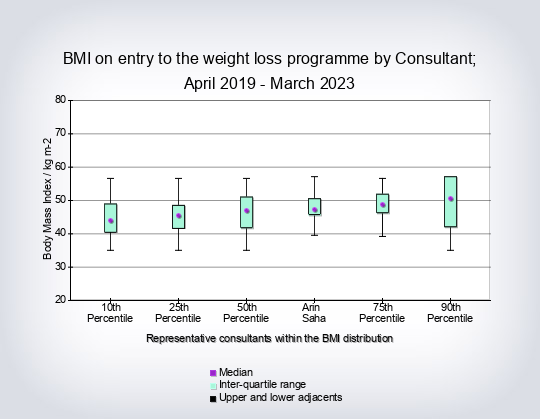 BMI on entry to the weight loss programme by Consultant;
April 2019 - March 2023

Body Mass Index / kg m-2

80
70
60
50
40
30
20

10th Percentile
25th Percentile
50th Percentile
Arin Saha
75th Percentile
90th Percentile

Representative consultants within the BMI distribution

Median
Inter-quartile range
Upper and lower adjacents